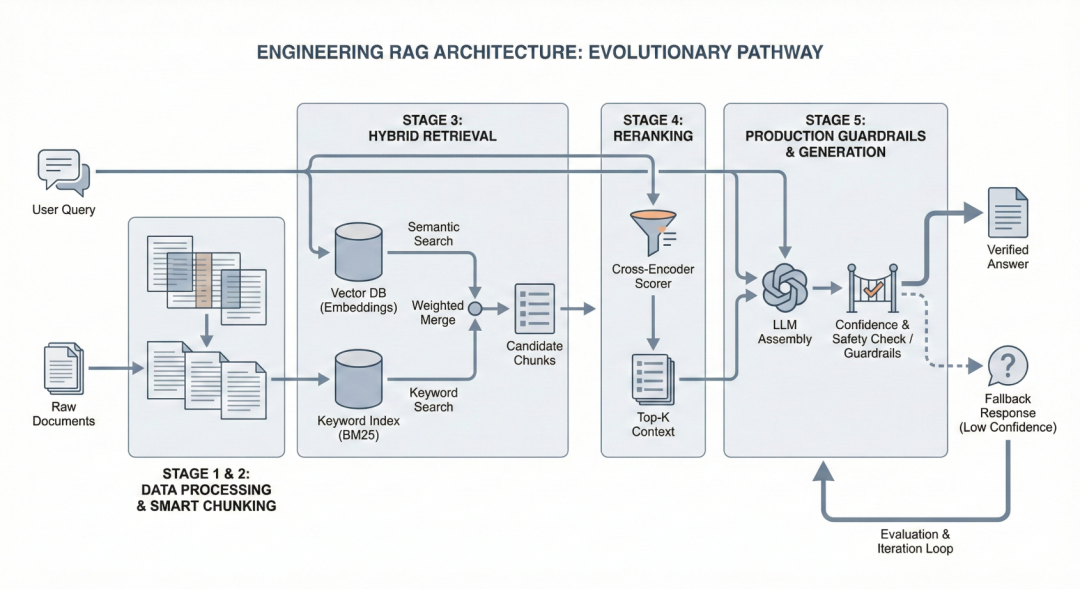 ENGINEERING RAG ARCHITECTURE: EVOLUTIONARY PATHWAY

User Query

Raw Documents

STAGE 1 & 2: DATA PROCESSING & SMART CHUNKING

STAGE 3: HYBRID RETRIEVAL

Vector DB (Embeddings)

Semantic Search

Weighted Merge

Keyword Index (BM25)

Keyword Search

Candidate Chunks

STAGE 4: RERANKING

Cross-Encoder Scorer

Top-K Context

STAGE 5: PRODUCTION GUARDRAILS & GENERATION

LLM Assembly

Confidence & Safety Check / Guardrails

Verified Answer

Fallback Response (Low Confidence)

Evaluation & Iteration Loop